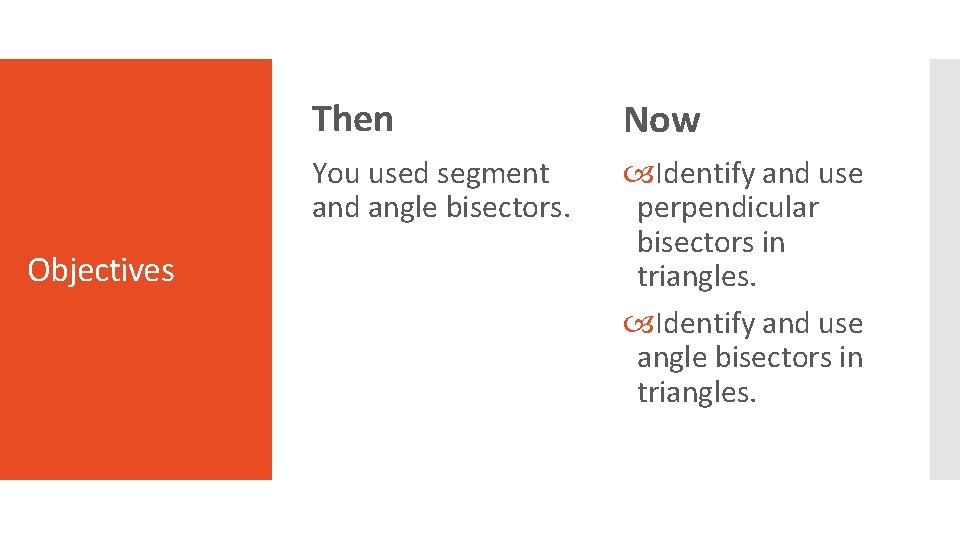 Objectives

Then

You used segment and angle bisectors.

Now

Identify and use perpendicular bisectors in triangles.

Identify and use angle bisectors in triangles.